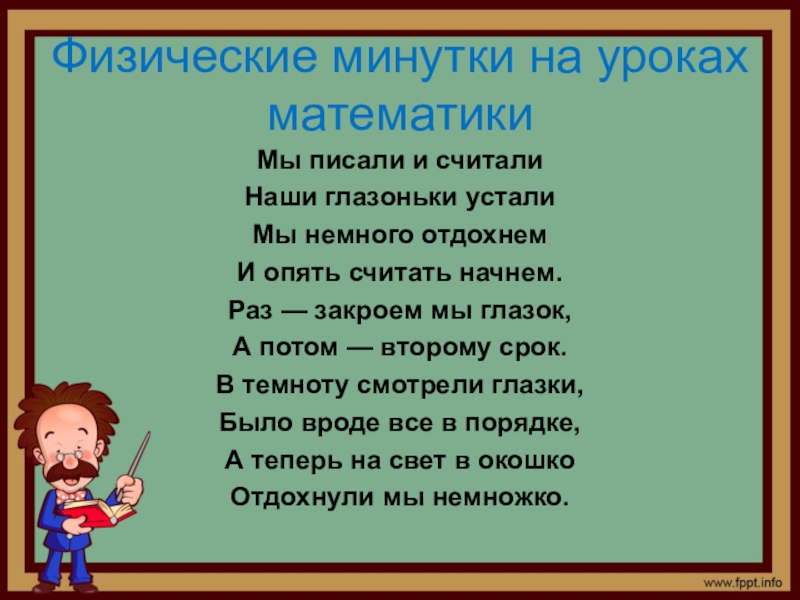 Физические минутки на уроках математики

Мы писали и считали
Наши глазоньки устали
Мы немного отдохнем
И опять считать начнем.
Раз — закроем мы глазок,
А потом — второму срок.
В темноту смотрели глазки,
Было вроде все в порядке,
А теперь на свет в окошко
Отдохнули мы немножко.

www.fppt.info